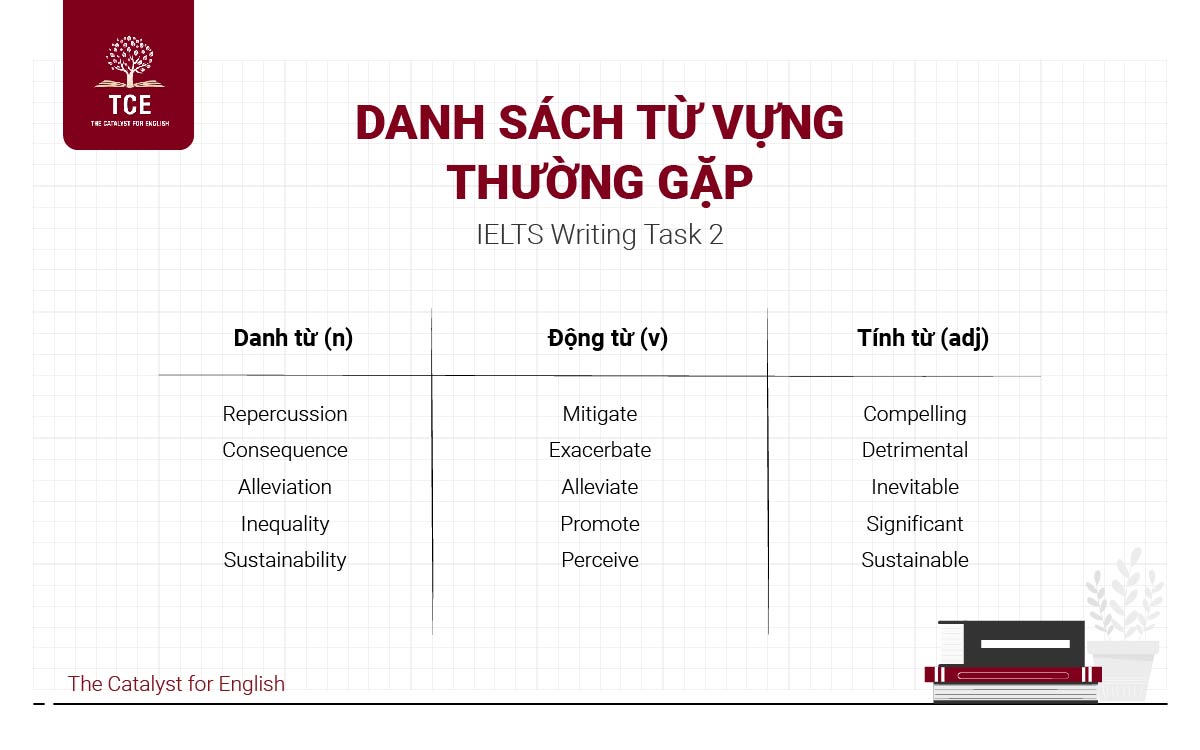 TCE
THE CATALYST FOR ENGLISH

DANH SÁCH TỪ VỰNG THƯỜNG GẶP
IELTS Writing Task 2

| Danh từ (n) | Động từ (v) | Tính từ (adj) |
|---|---|---|
| Repercussion | Mitigate | Compelling |
| Consequence | Exacerbate | Detrimental |
| Alleviation | Alleviate | Inevitable |
| Inequality | Promote | Significant |
| Sustainability | Perceive | Sustainable |

The Catalyst for English